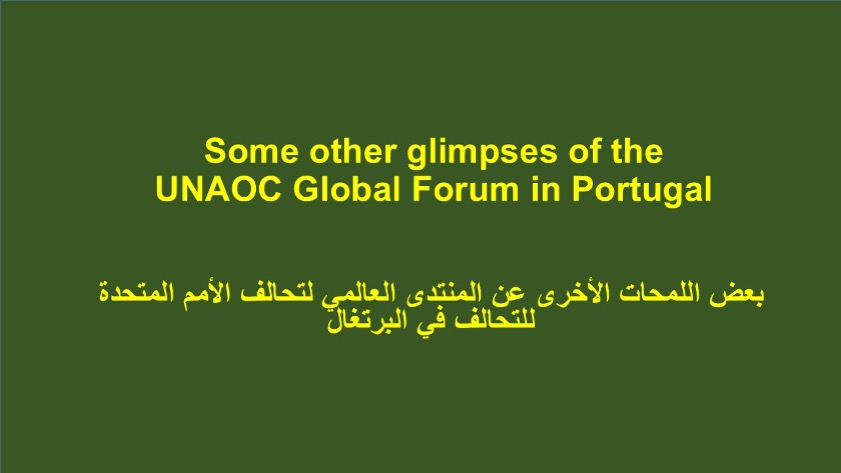 Some other glimpses of the UNAOC Global Forum in Portugal

بعض اللمحات الأخرى عن المنتدى العالمي لتحالف الأمم المتحدة للتحالف في البرتغال